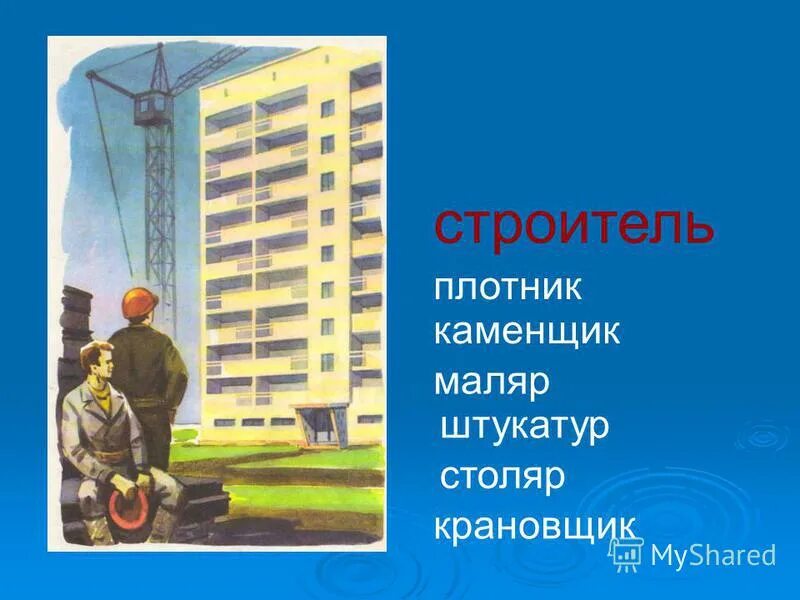 строитель

плотник
каменщик
маляр
штукатур
столяр
крановщик

MyShared